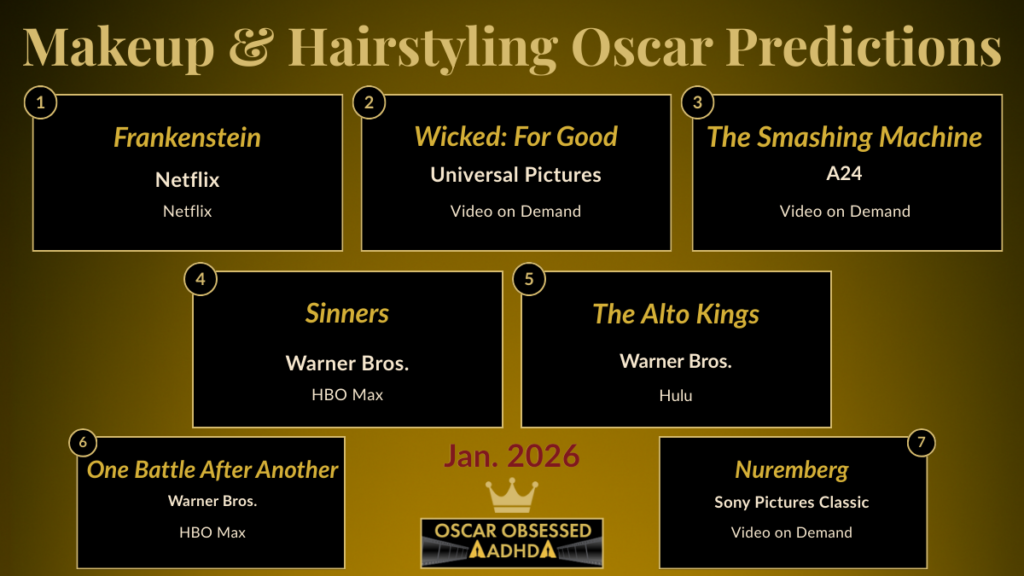 Makeup & Hairstyling Oscar Predictions

1
Frankenstein
Netflix
Netflix

2
Wicked: For Good
Universal Pictures
Video on Demand

3
The Smashing Machine
A24
Video on Demand

4
Sinners
Warner Bros.
HBO Max

5
The Alto Kings
Warner Bros.
Hulu

6
One Battle After Another
Warner Bros.
HBO Max

Jan. 2026

OSCAR OBSESSED
ADHD

7
Nuremberg
Sony Pictures Classic
Video on Demand